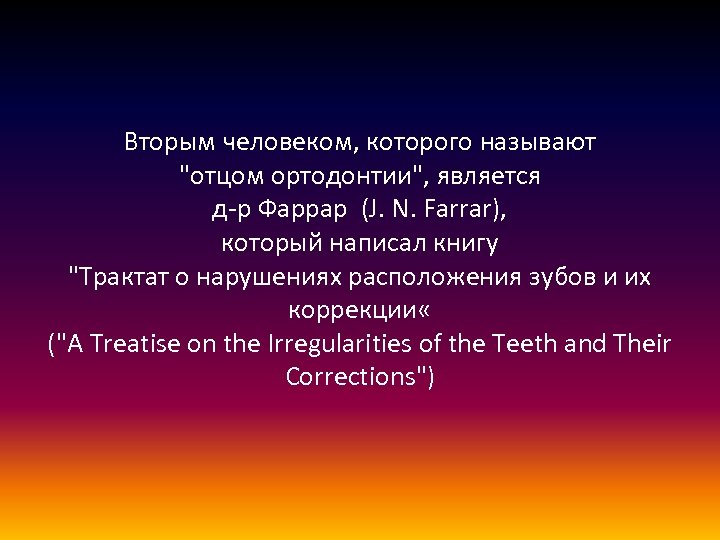 Вторым человеком, которого называют "отцом ортодонтии", является д-р Фаррар (J. N. Farrar), который написал книгу "Трактат о нарушениях расположения зубов и их коррекции« ("A Treatise on the Irregularities of the Teeth and Their Corrections")